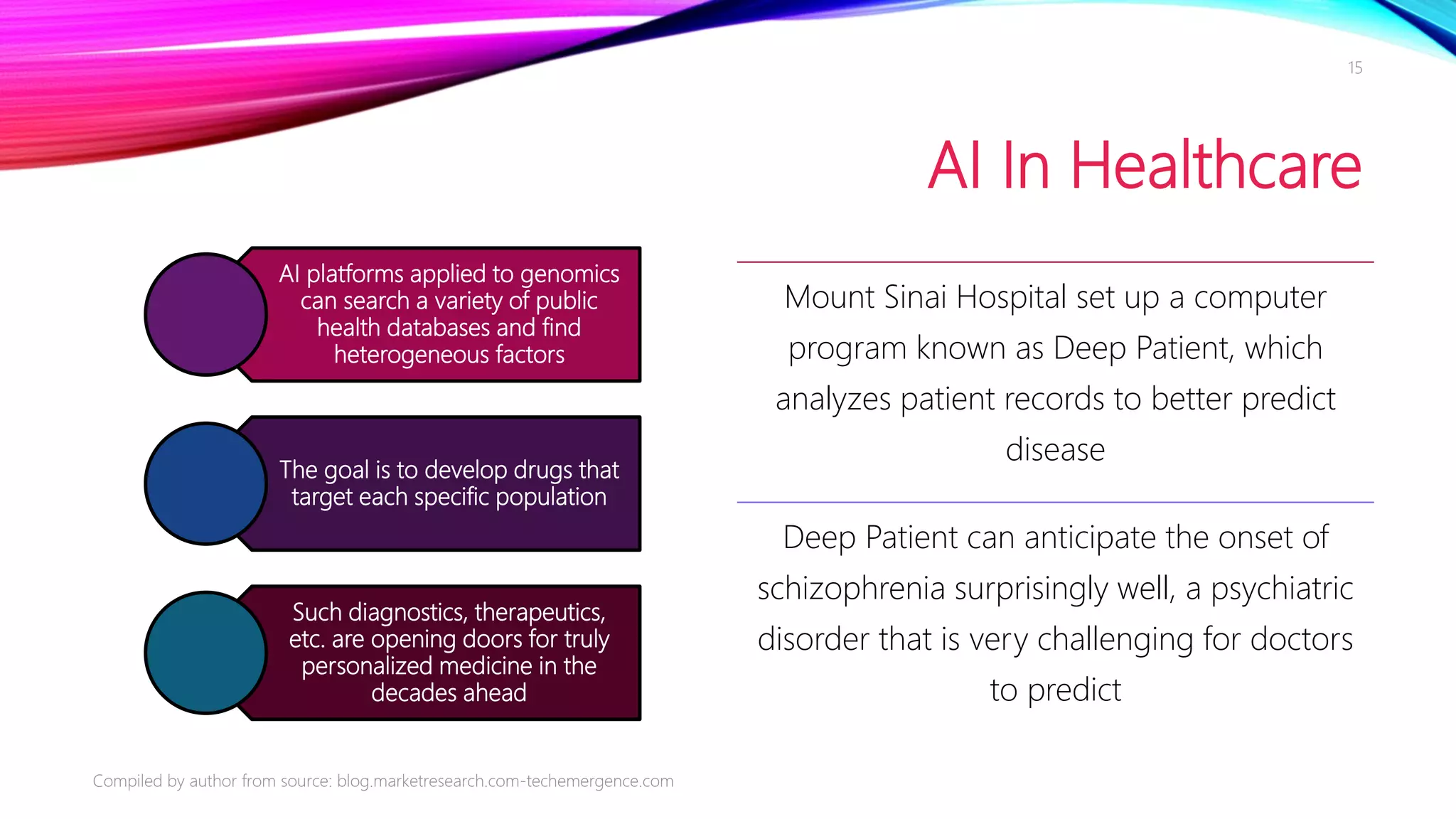 15

AI In Healthcare

AI platforms applied to genomics can search a variety of public health databases and find heterogeneous factors

The goal is to develop drugs that target each specific population

Such diagnostics, therapeutics, etc. are opening doors for truly personalized medicine in the decades ahead

Mount Sinai Hospital set up a computer program known as Deep Patient, which analyzes patient records to better predict disease

Deep Patient can anticipate the onset of schizophrenia surprisingly well, a psychiatric disorder that is very challenging for doctors to predict

Compiled by author from source: blog.marketresearch.com-techemergence.com